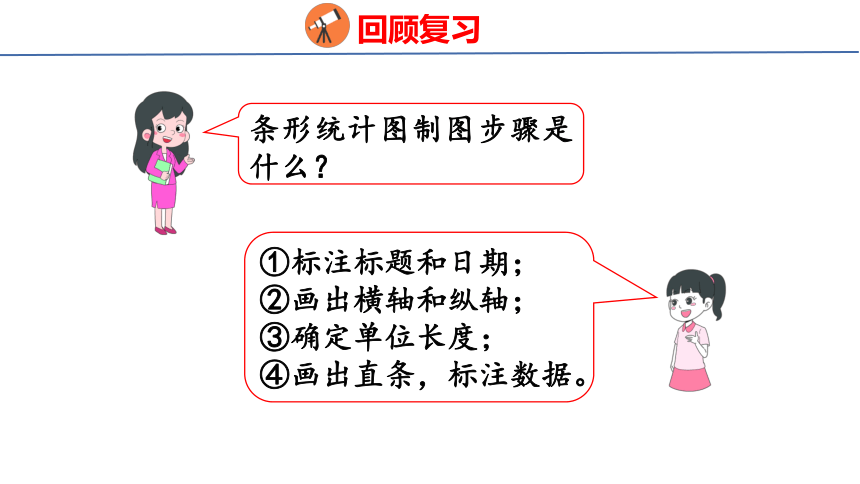 回顾复习

条形统计图制图步骤是什么？

①标注标题和日期；
②画出横轴和纵轴；
③确定单位长度；
④画出直条，标注数据。